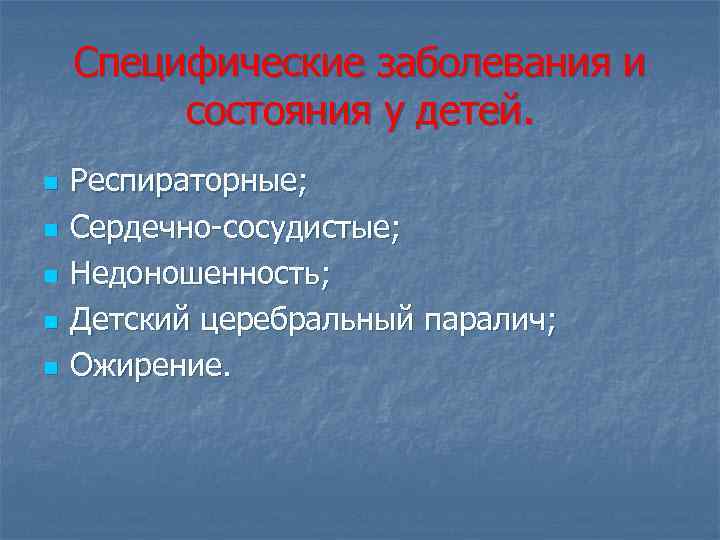 Специфические заболевания и состояния у детей.

- Респираторные;
- Сердечно-сосудистые;
- Недоношенность;
- Детский церебральный паралич;
- Ожирение.